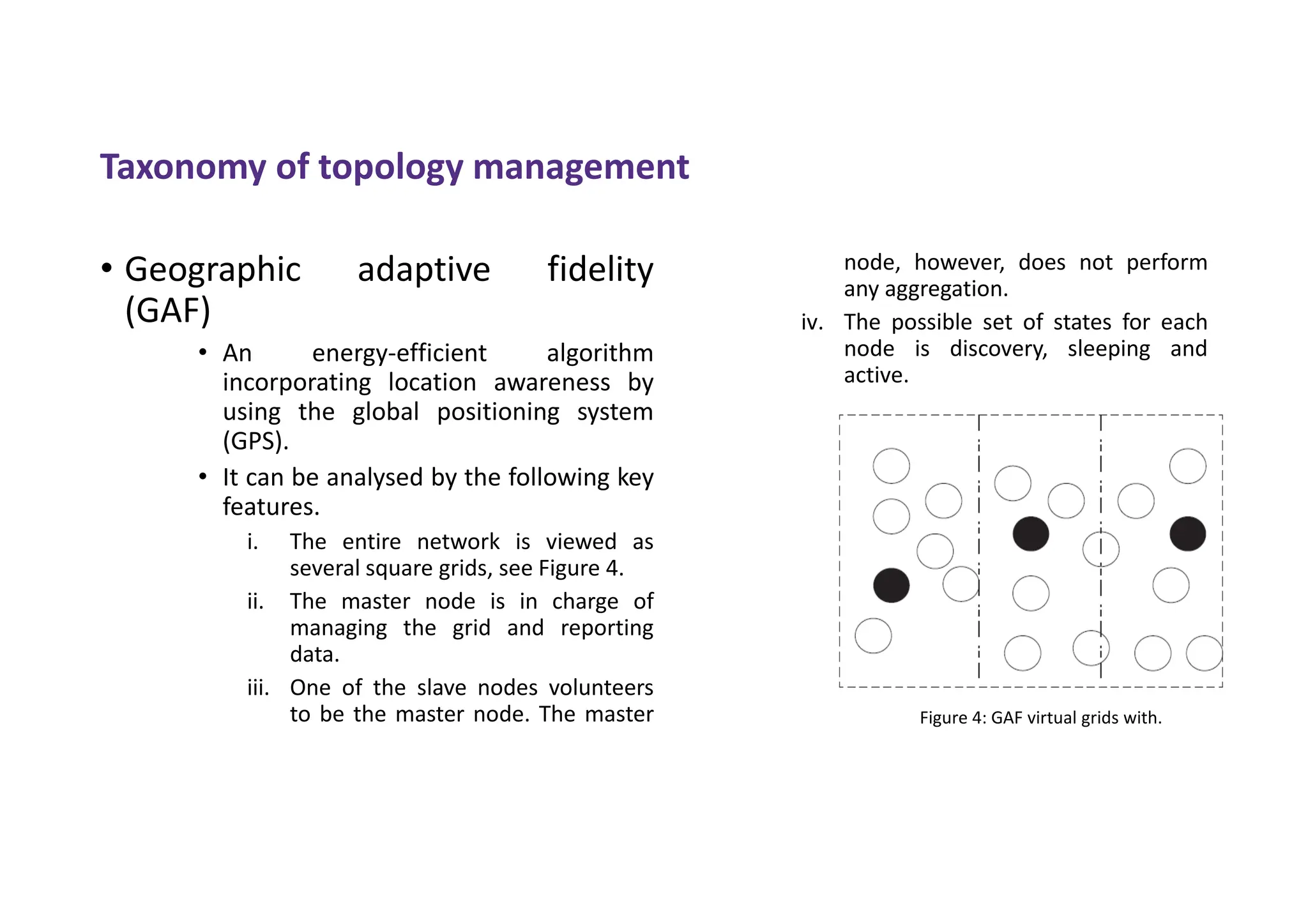 Taxonomy of topology management

• Geographic adaptive fidelity (GAF)

• An energy-efficient algorithm incorporating location awareness by using the global positioning system (GPS).

• It can be analysed by the following key features.

i. The entire network is viewed as several square grids, see Figure 4.

ii. The master node is in charge of managing the grid and reporting data.

iii. One of the slave nodes volunteers to be the master node. The master node, however, does not perform any aggregation.

iv. The possible set of states for each node is discovery, sleeping and active.

Figure 4: GAF virtual grids with.